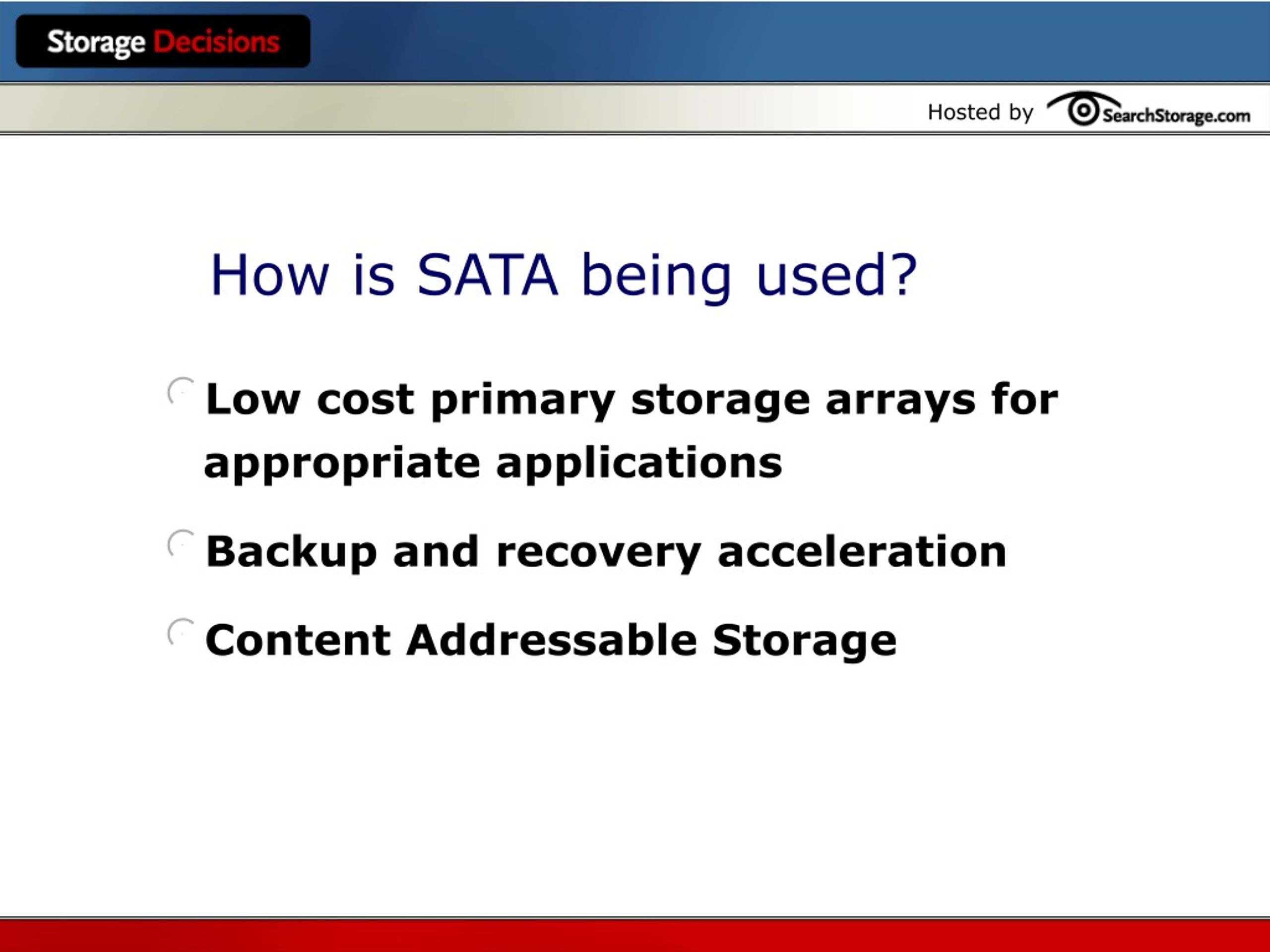 Storage Decisions

Hosted by SearchStorage.com

How is SATA being used?

Low cost primary storage arrays for appropriate applications

Backup and recovery acceleration

Content Addressable Storage